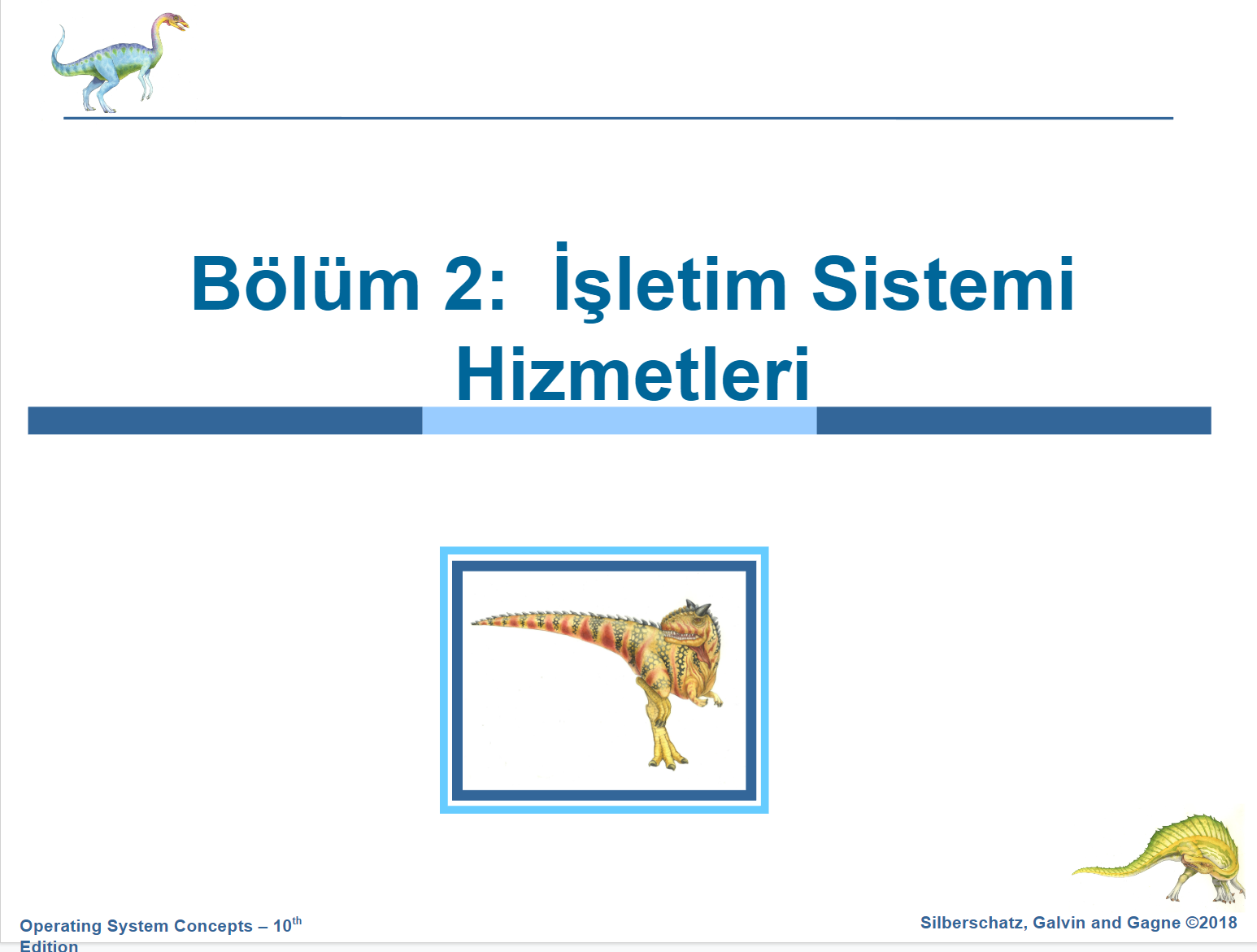 Bölüm 2: İşletim Sistemi Hizmetleri

Operating System Concepts – 10$^{th}$ Edition

Silberschatz, Galvin and Gagne ©2018